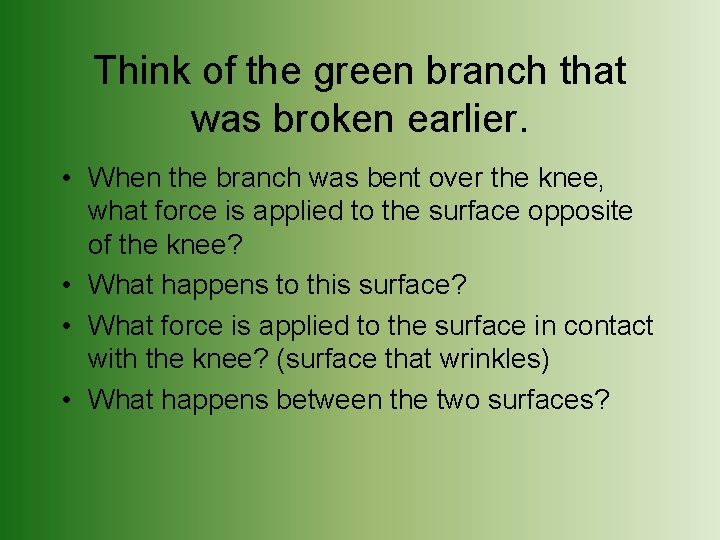 Think of the green branch that was broken earlier.

• When the branch was bent over the knee, what force is applied to the surface opposite of the knee?
• What happens to this surface?
• What force is applied to the surface in contact with the knee? (surface that wrinkles)
• What happens between the two surfaces?